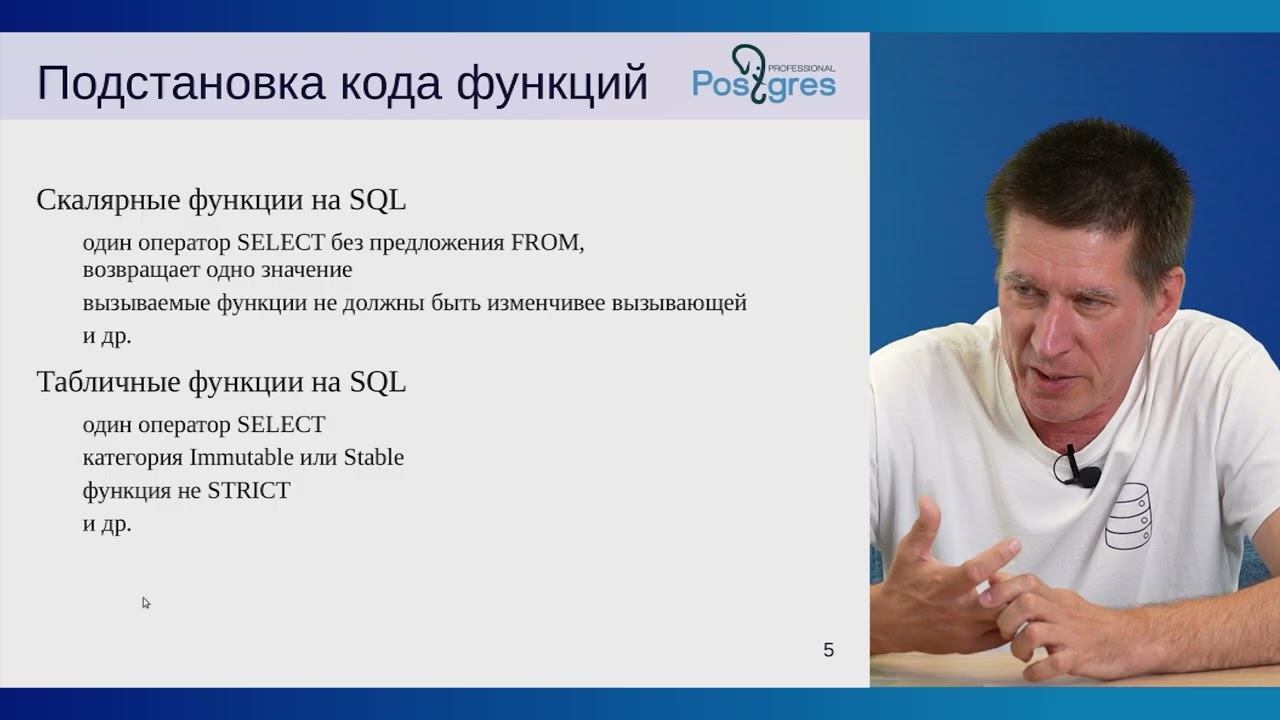 Подстановка кода функций

Postgres PROFESSIONAL

Скалярные функции на SQL

один оператор SELECT без предложения FROM, возвращает одно значение

вызываемые функции не должны быть изменчивее вызывающей

и др.

Табличные функции на SQL

один оператор SELECT

категория Immutable или Stable

функция не STRICT

и др.

5